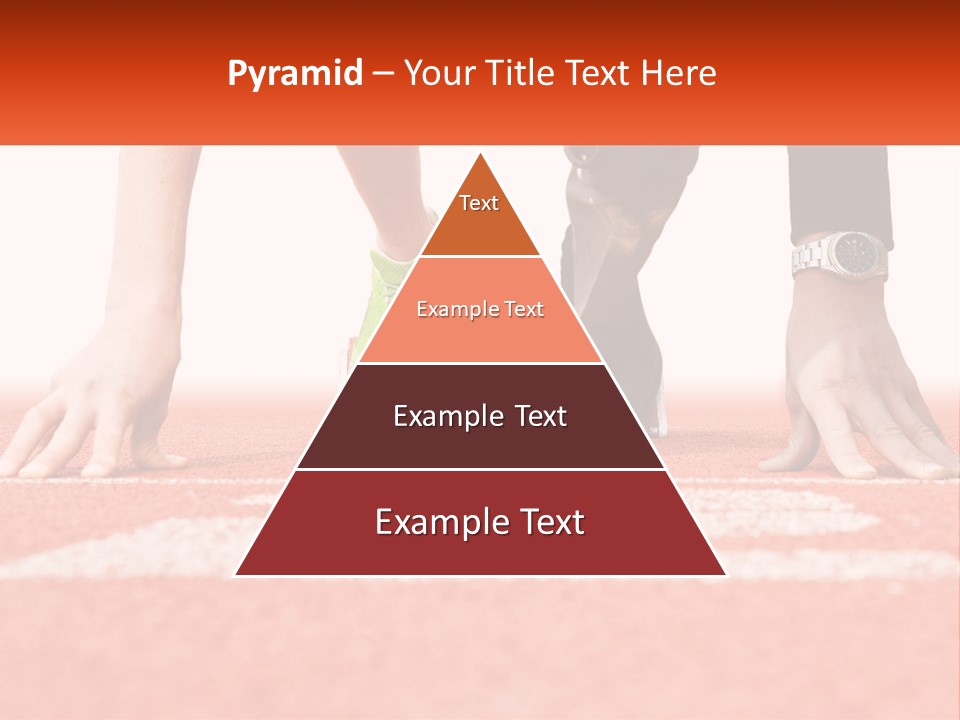 Pyramid – Your Title Text Here

Text

Example Text

Example Text

Example Text